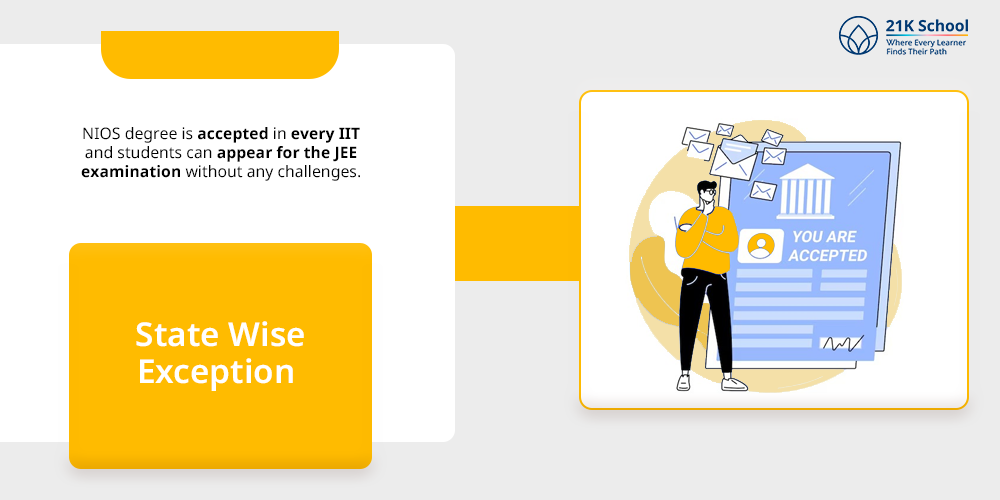 21K School
Where Every Learner Finds Their Path

NIOS degree is accepted in every IIT and students can appear for the JEE examination without any challenges.

State Wise Exception

YOU ARE ACCEPTED